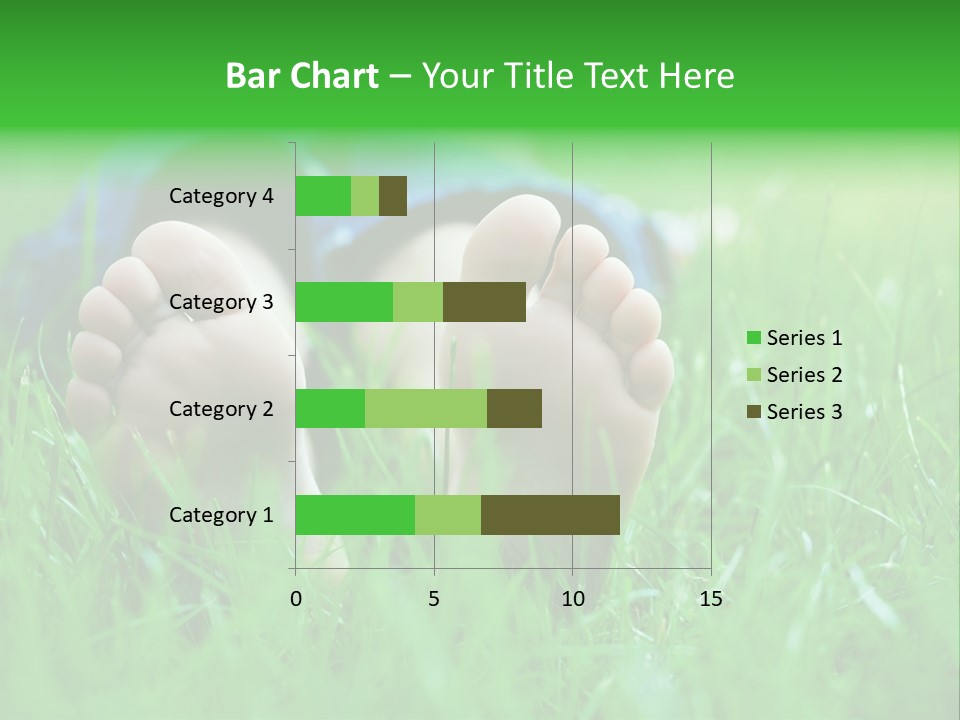 Bar Chart – Your Title Text Here

Category 4
Category 3
Category 2
Category 1

0
5
10
15

Series 1
Series 2
Series 3